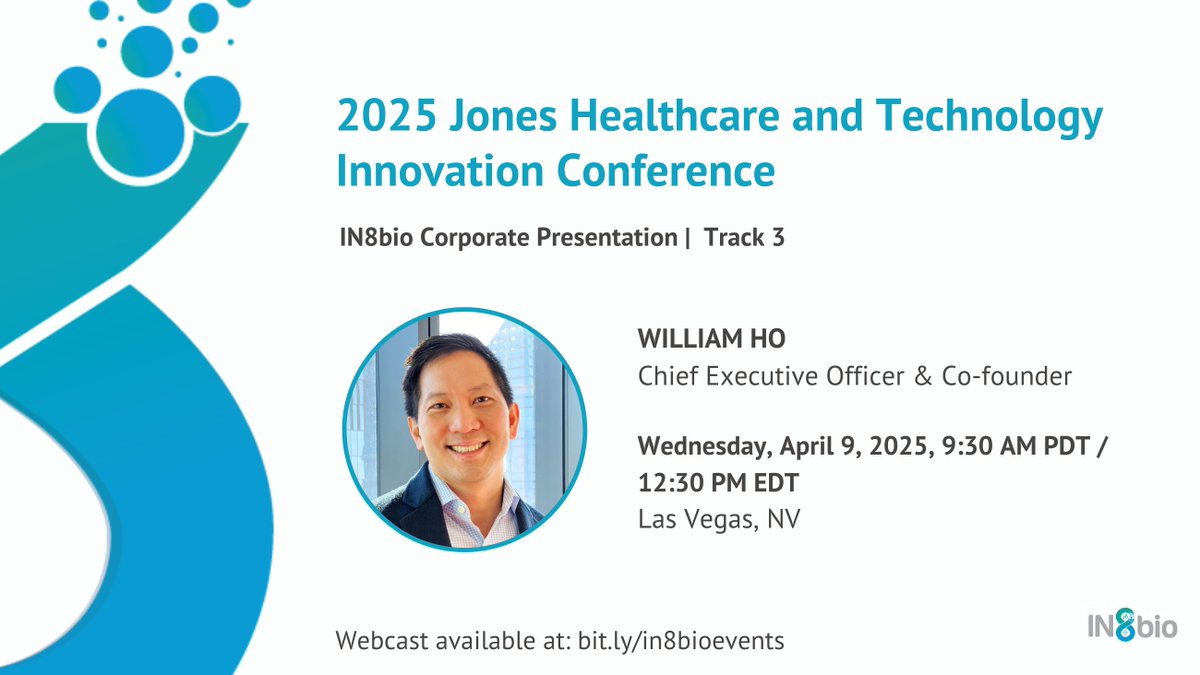 2025 Jones Healthcare and Technology Innovation Conference

IN8bio Corporate Presentation | Track 3

WILLIAM HO
Chief Executive Officer & Co-founder

Wednesday, April 9, 2025, 9:30 AM PDT / 12:30 PM EDT
Las Vegas, NV

Webcast available at: bit.ly/in8bioevents

IN8bio